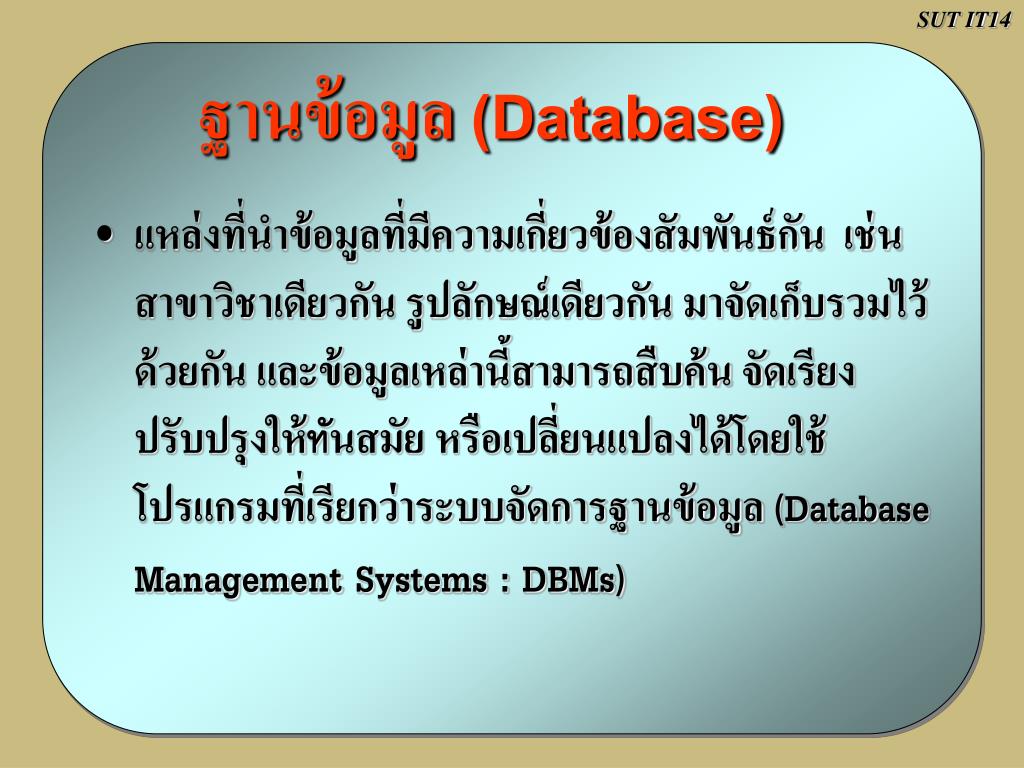 SUT IT14

ฐานข้อมูล (Database)

• แหล่งที่นำข้อมูลที่มีความเกี่ยวข้องสัมพันธ์กัน เช่น สาขาวิชาเดียวกัน รูปลักษณ์เดียวกัน มาจัดเก็บรวมไว้ด้วยกัน และข้อมูลเหล่านี้สามารถสืบค้น จัดเรียง ปรับปรุงให้ทันสมัย หรือเปลี่ยนแปลงได้โดยใช้โปรแกรมที่เรียกว่าระบบจัดการฐานข้อมูล (Database Management Systems : DBMs)